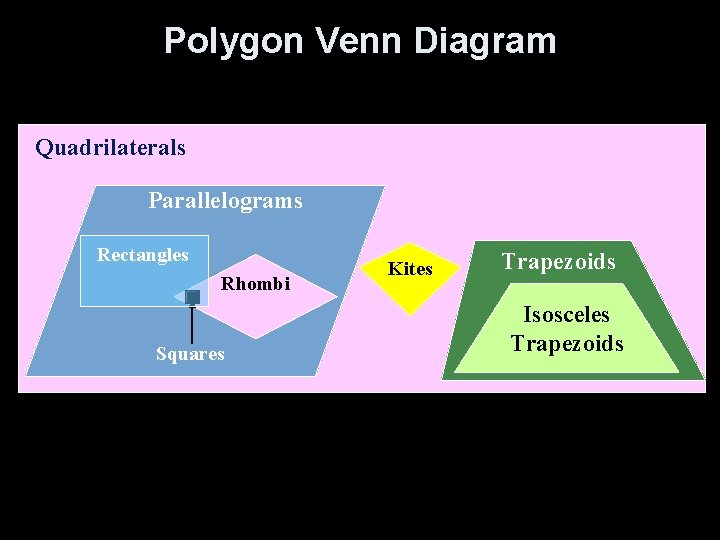 Polygon Venn Diagram

Quadrilaterals

Parallelograms

Rectangles

Rhombi

Squares

Kites

Trapezoids

Isosceles Trapezoids